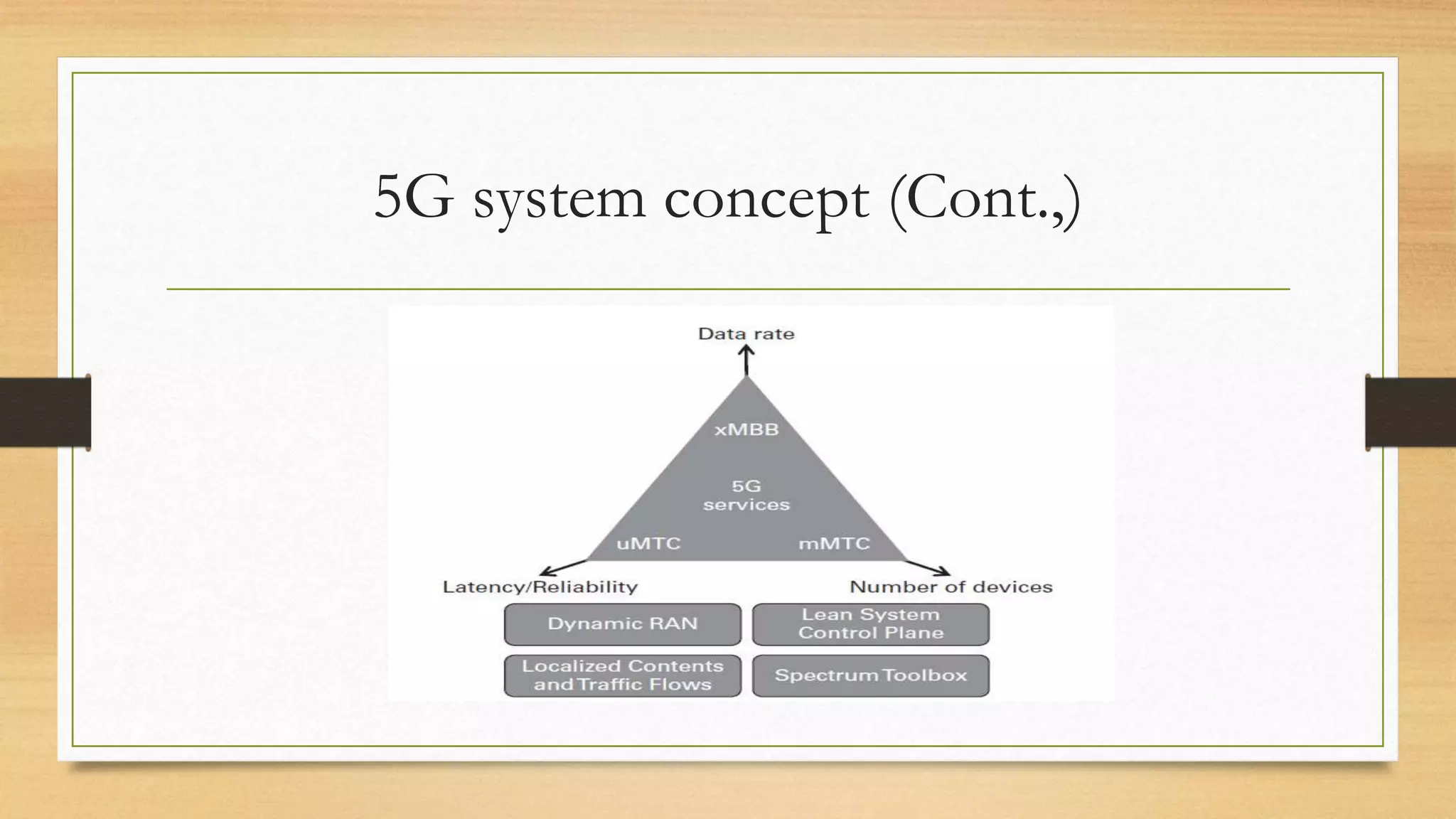 5G system concept (Cont.,)

Data rate

xMBB

5G services

uMTC

mMTC

Latency/Reliability

Number of devices

Dynamic RAN

Lean System Control Plane

Localized Contents and Traffic Flows

Spectrum Toolbox